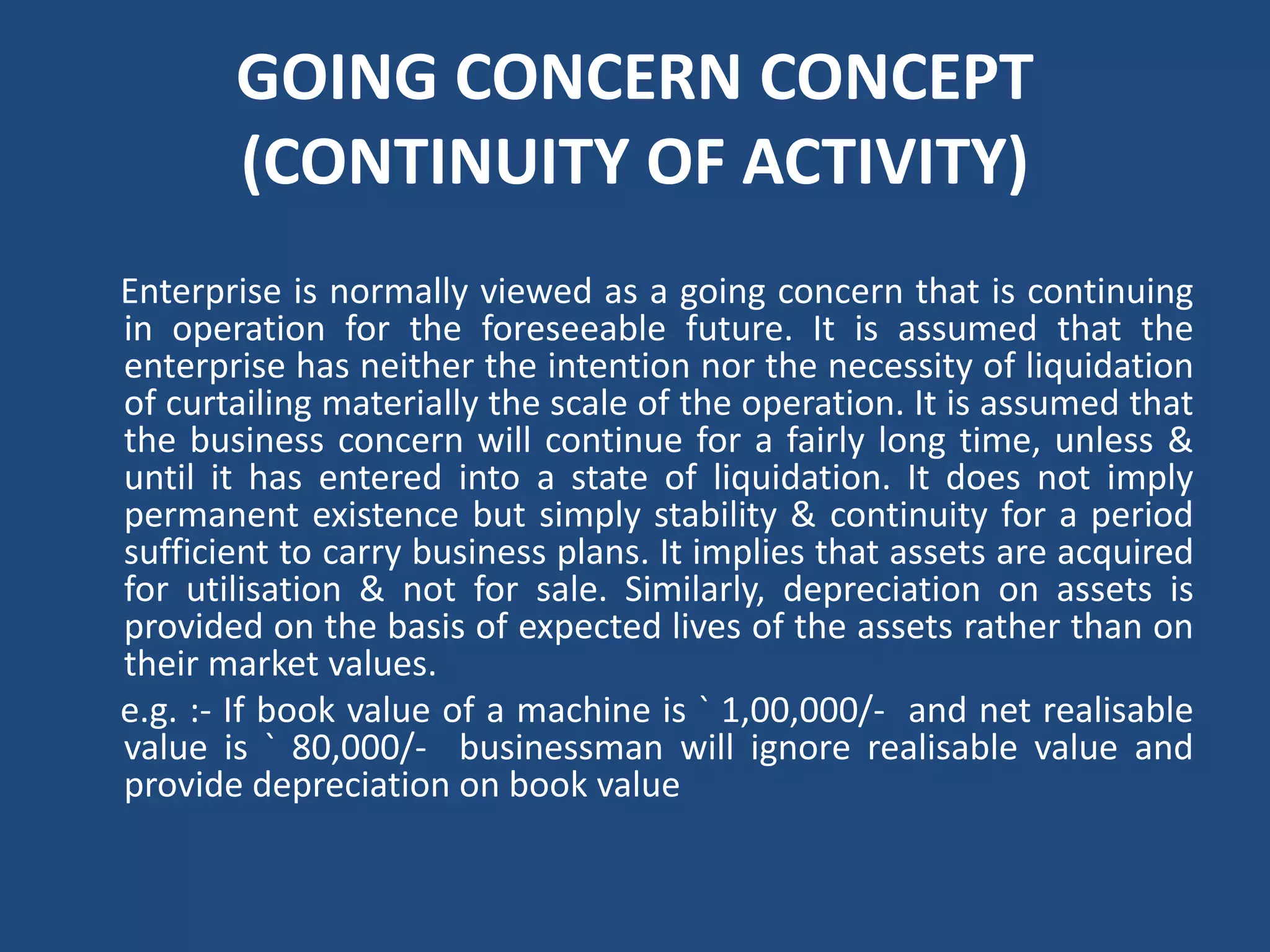 GOING CONCERN CONCEPT (CONTINUITY OF ACTIVITY)

Enterprise is normally viewed as a going concern that is continuing in operation for the foreseeable future. It is assumed that the enterprise has neither the intention nor the necessity of liquidation of curtailing materially the scale of the operation. It is assumed that the business concern will continue for a fairly long time, unless & until it has entered into a state of liquidation. It does not imply permanent existence but simply stability & continuity for a period sufficient to carry business plans. It implies that assets are acquired for utilisation & not for sale. Similarly, depreciation on assets is provided on the basis of expected lives of the assets rather than on their market values.

e.g. :- If book value of a machine is ` 1,00,000/- and net realisable value is ` 80,000/- businessman will ignore realisable value and provide depreciation on book value